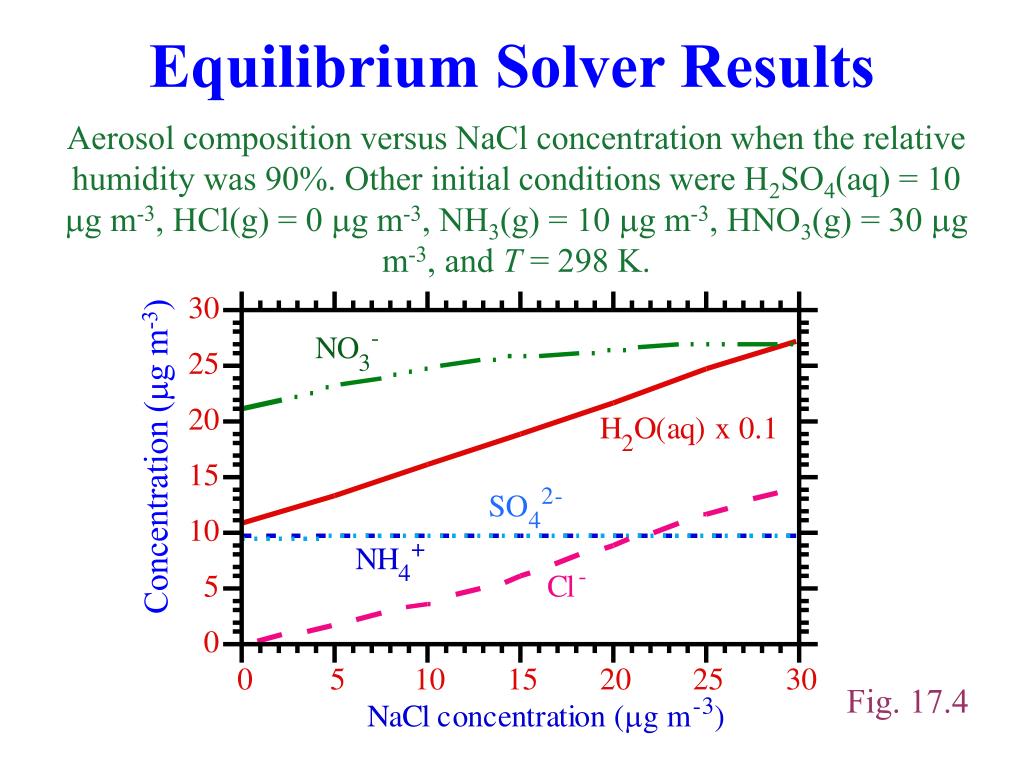 Equilibrium Solver Results

Aerosol composition versus NaCl concentration when the relative humidity was 90%. Other initial conditions were $H_2SO_4$(aq) = 10 μg $m^{-3}$, HCl(g) = 0 μg $m^{-3}$, $NH_3$(g) = 10 μg $m^{-3}$, $HNO_3$(g) = 30 μg $m^{-3}$, and $T$ = 298 K.

Concentration (μg $m^{-3}$)

30
25
20
15
10
5
0

$NO_3^-$

$H_2O$(aq) x 0.1

$SO_4^{2-}$

$NH_4^+$

$Cl^-$

0 5 10 15 20 25 30

NaCl concentration (μg $m^{-3}$)

Fig. 17.4